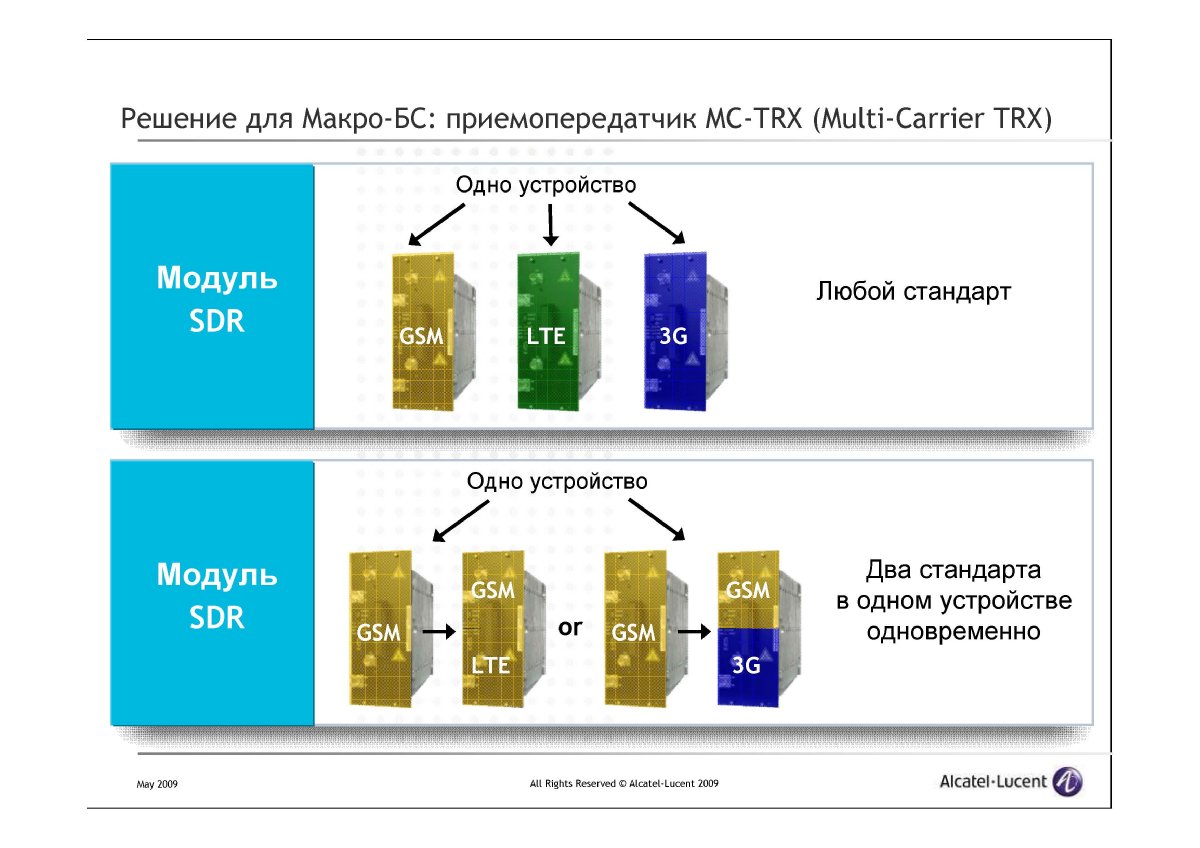 Решение для Макро-БС: приемопередатчик MC-TRX (Multi-Carrier TRX)

Модуль SDR

Одно устройство

GSM

LTE

3G

Любой стандарт

Модуль SDR

Одно устройство

GSM

GSM

LTE

or

GSM

GSM

3G

Два стандарта в одном устройстве одновременно

May 2009

All Rights Reserved © Alcatel-Lucent 2009

Alcatel·Lucent